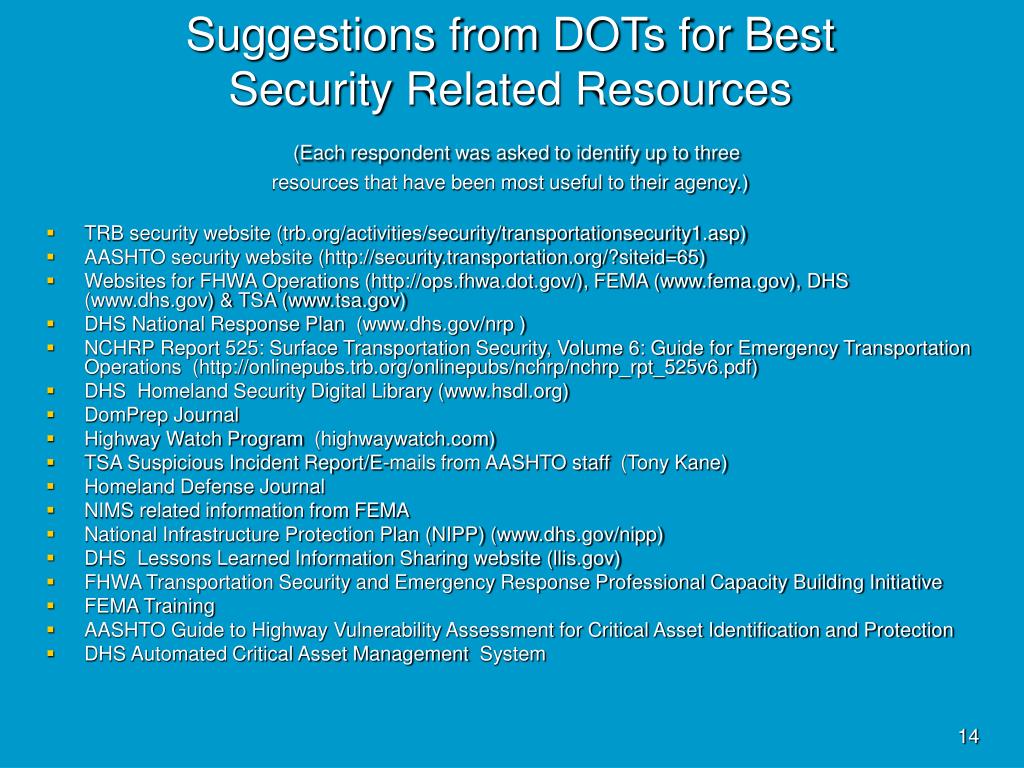 Suggestions from DOTs for Best Security Related Resources

(Each respondent was asked to identify up to three resources that have been most useful to their agency.)

- TRB security website (trb.org/activities/security/transportationsecurity1.asp)
- AASHTO security website (http://security.transportation.org/?siteid=65)
- Websites for FHWA Operations (http://ops.fhwa.dot.gov/), FEMA (www.fema.gov), DHS (www.dhs.gov) & TSA (www.tsa.gov)
- DHS National Response Plan (www.dhs.gov/nrp )
- NCHRP Report 525: Surface Transportation Security, Volume 6: Guide for Emergency Transportation Operations (http://onlinepubs.trb.org/onlinepubs/nchrp/nchrp_rpt_525v6.pdf)
- DHS Homeland Security Digital Library (www.hsdl.org)
- DomPrep Journal
- Highway Watch Program (highwaywatch.com)
- TSA Suspicious Incident Report/E-mails from AASHTO staff (Tony Kane)
- Homeland Defense Journal
- NIMS related information from FEMA
- National Infrastructure Protection Plan (NIPP) (www.dhs.gov/nipp)
- DHS Lessons Learned Information Sharing website (llis.gov)
- FHWA Transportation Security and Emergency Response Professional Capacity Building Initiative
- FEMA Training
- AASHTO Guide to Highway Vulnerability Assessment for Critical Asset Identification and Protection
- DHS Automated Critical Asset Management System

14